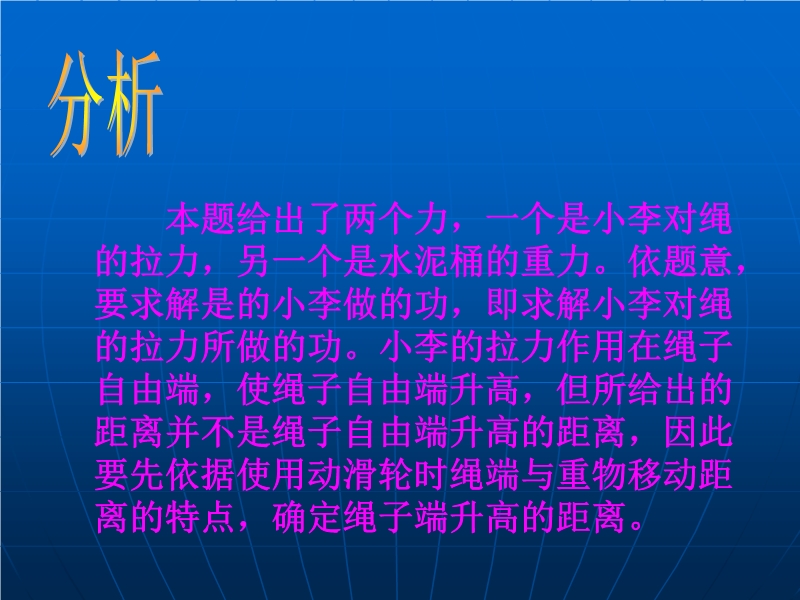 分析

本题给出了两个力，一个是小李对绳的拉力，另一个是水泥桶的重力。依题意，要求解是的小李做的功，即求解小李对绳的拉力所做的功。小李的拉力作用在绳子自由端，使绳子自由端升高，但所给出的距离并不是绳子自由端升高的距离，因此要先依据使用动滑轮时绳端与重物移动距离的特点，确定绳子端升高的距离。